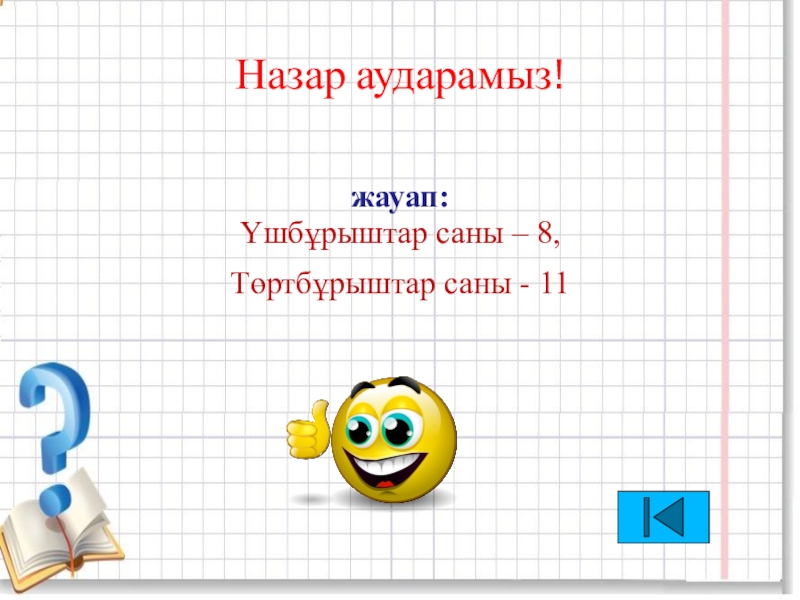 Назар аударамыз!

жауап:
Үшбұрыштар саны – 8,

Төртбұрыштар саны - 11